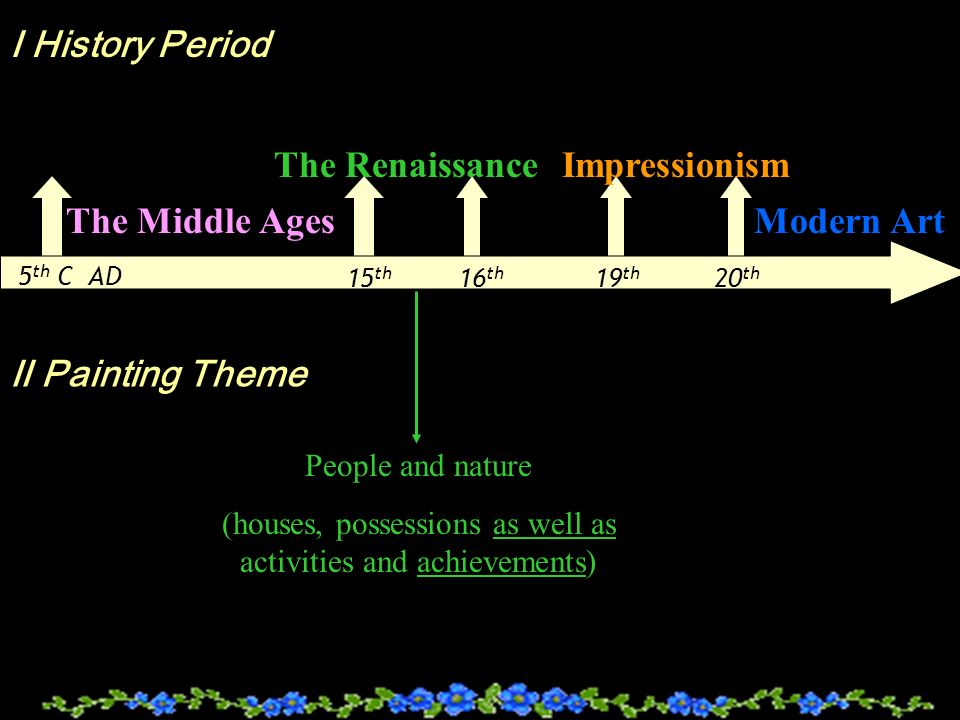 I History Period

The Renaissance Impressionism

The Middle Ages

Modern Art

$5^{th}$ C AD $15^{th}$ $16^{th}$ $19^{th}$ $20^{th}$

II Painting Theme

People and nature

(houses, possessions as well as activities and achievements)